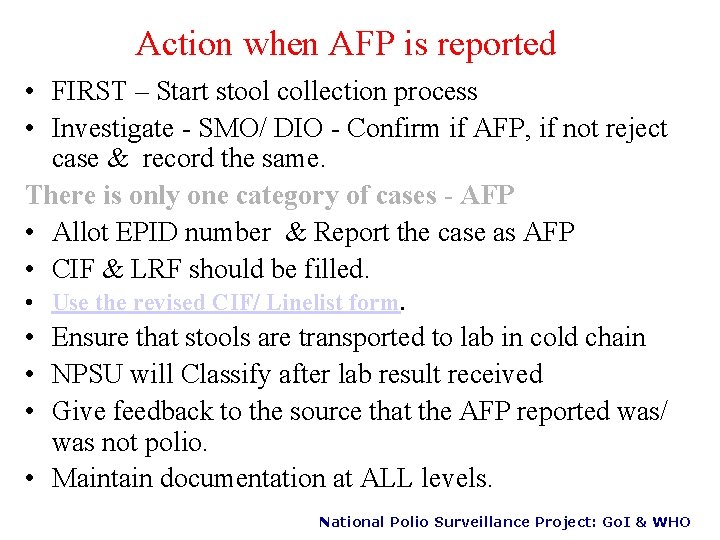 Action when AFP is reported

• FIRST – Start stool collection process
• Investigate - SMO/ DIO - Confirm if AFP, if not reject case & record the same.

There is only one category of cases - AFP

• Allot EPID number & Report the case as AFP
• CIF & LRF should be filled.
• Use the revised CIF/ Linelist form.
• Ensure that stools are transported to lab in cold chain
• NPSU will Classify after lab result received
• Give feedback to the source that the AFP reported was/ was not polio.
• Maintain documentation at ALL levels.

National Polio Surveillance Project: GoI & WHO